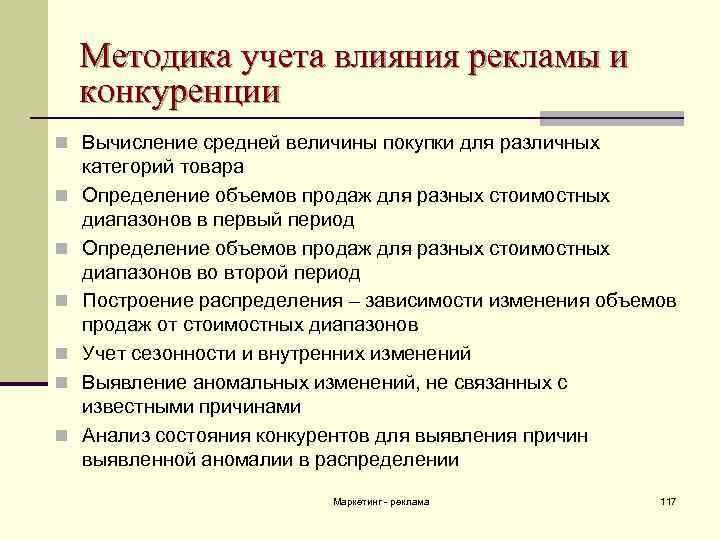 Методика учета влияния рекламы и конкуренции

Вычисление средней величины покупки для различных категорий товара

Определение объемов продаж для разных стоимостных диапазонов в первый период

Определение объемов продаж для разных стоимостных диапазонов во второй период

Построение распределения – зависимости изменения объемов продаж от стоимостных диапазонов

Учет сезонности и внутренних изменений

Выявление аномальных изменений, не связанных с известными причинами

Анализ состояния конкурентов для выявления причин выявленной аномалии в распределении

Маркетинг - реклама

117